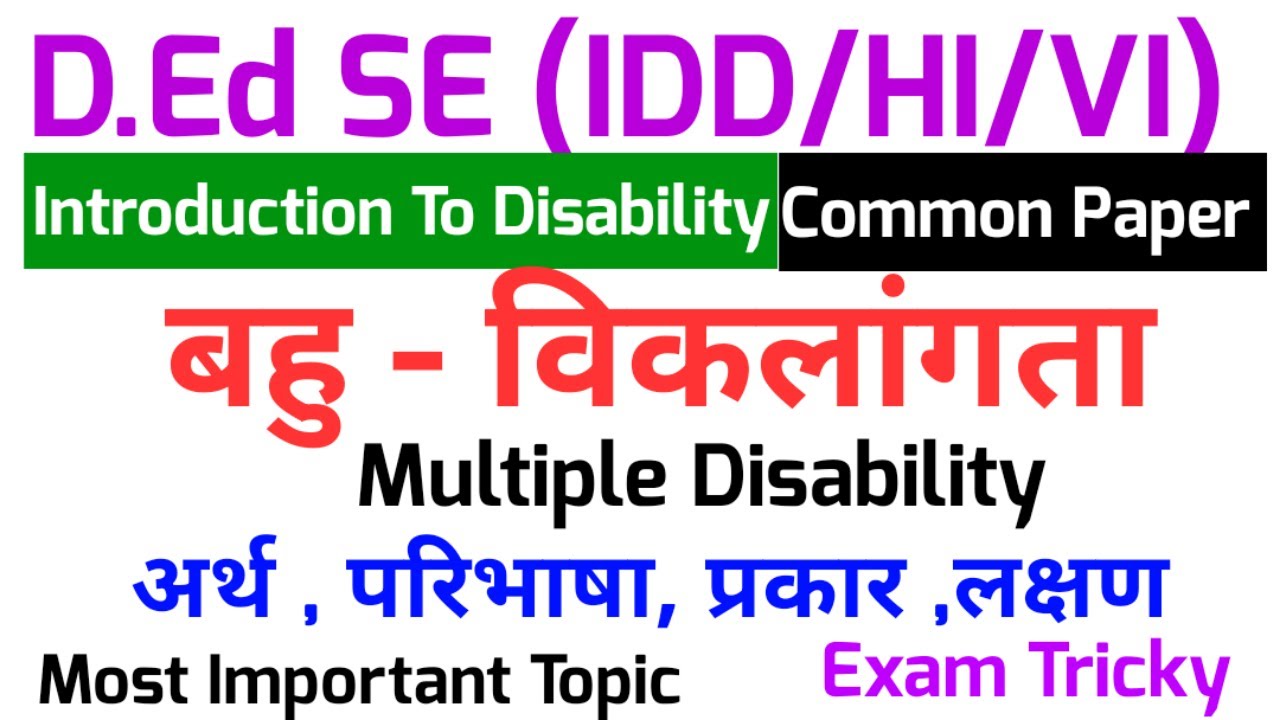 D.Ed SE (IDD/HI/VI)

Introduction To Disability

Common Paper

बहु - विकलांगता

Multiple Disability

अर्थ , परिभाषा, प्रकार ,लक्षण

Most Important Topic

Exam Tricky